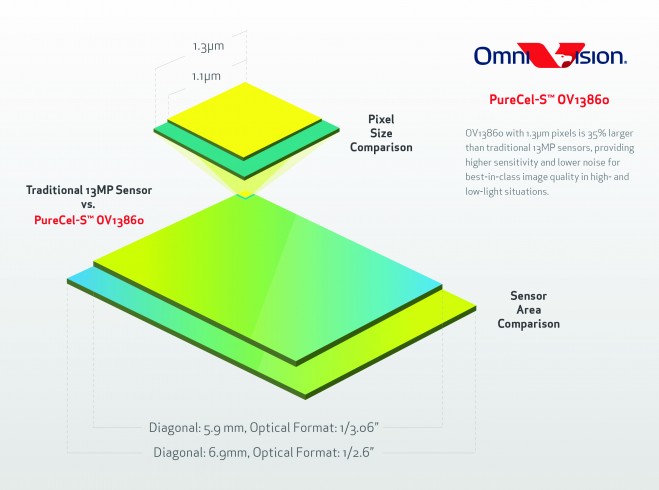 1.3μm

1.1μm

OmniVision.

PureCel-S™ OV13860

OV13860 with 1.3μm pixels is 35% larger than traditional 13MP sensors, providing higher sensitivity and lower noise for best-in-class image quality in high- and low-light situations.

Pixel Size Comparison

Traditional 13MP Sensor vs. PureCel-S™ OV13860

Sensor Area Comparison

Diagonal: 5.9 mm, Optical Format: 1/3.06"

Diagonal: 6.9mm, Optical Format: 1/2.6"